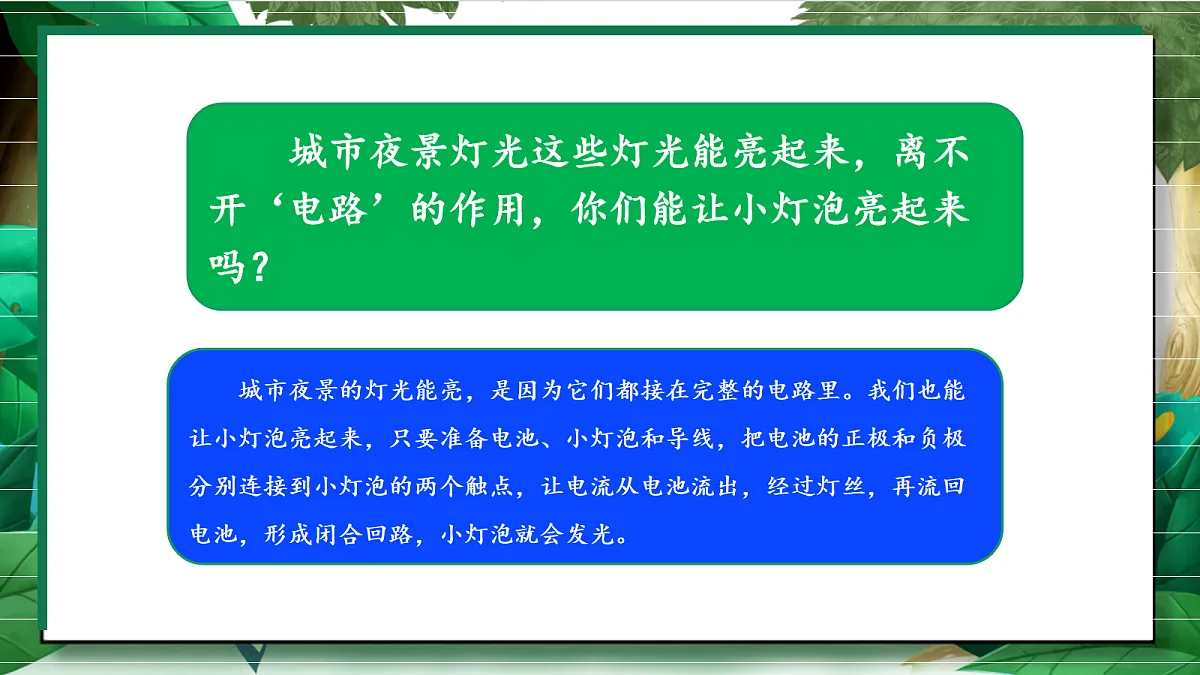 城市夜景灯光这些灯光能亮起来，离不开‘电路’的作用，你们能让小灯泡亮起来吗？

城市夜景的灯光能亮，是因为它们都接在完整的电路里。我们也能让小灯泡亮起来，只要准备电池、小灯泡和导线，把电池的正极和负极分别连接到小灯泡的两个触点，让电流从电池流出，经过灯丝，再流回电池，形成闭合回路，小灯泡就会发光。